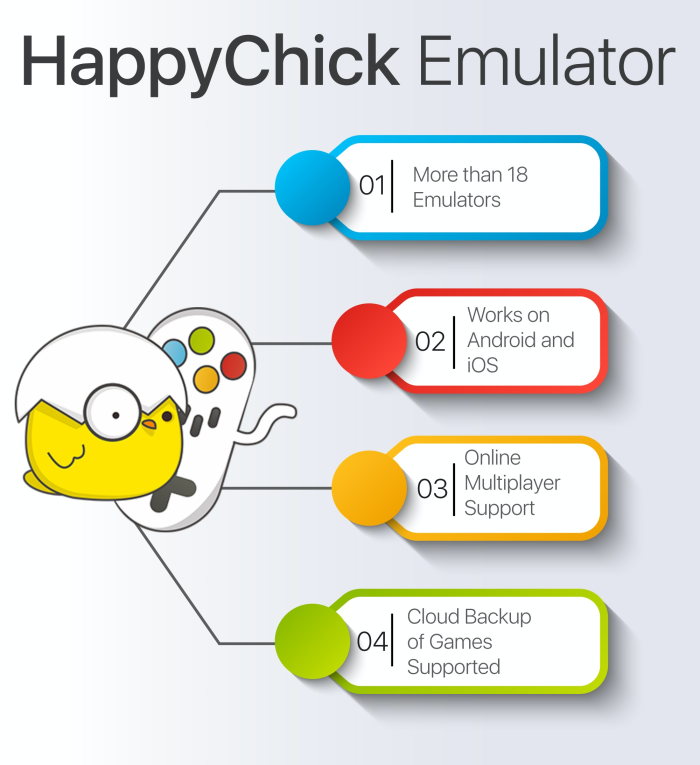 HappyChick Emulator

01 More than 18 Emulators

02 Works on Android and iOS

03 Online Multiplayer Support

04 Cloud Backup of Games Supported